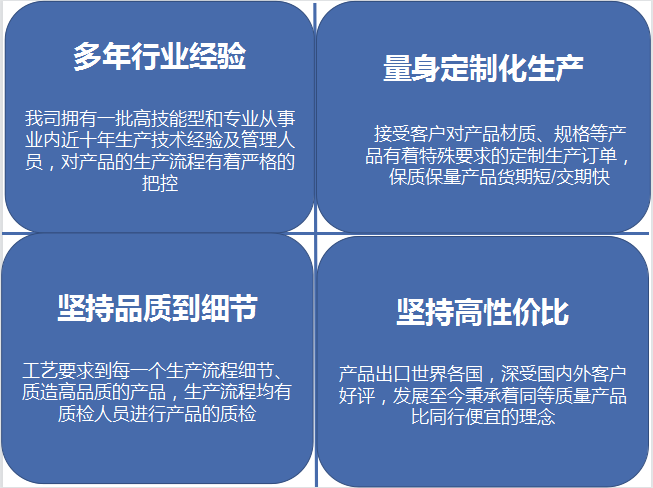 多年行业经验

我司拥有一批高技能型和专业从事业内近十年生产技术经验及管理人员，对产品的生产流程有着严格的把控

量身定制化生产

接受客户对产品材质、规格等产品有着特殊要求的定制生产订单，保质保量产品货期短/交期快

坚持品质到细节

工艺要求到每一个生产流程细节、质造高品质的产品，生产流程均有质检人员进行产品的质检

坚持高性价比

产品出口世界各国，深受国内外客户好评，发展至今秉承着同等质量产品比同行便宜的理念